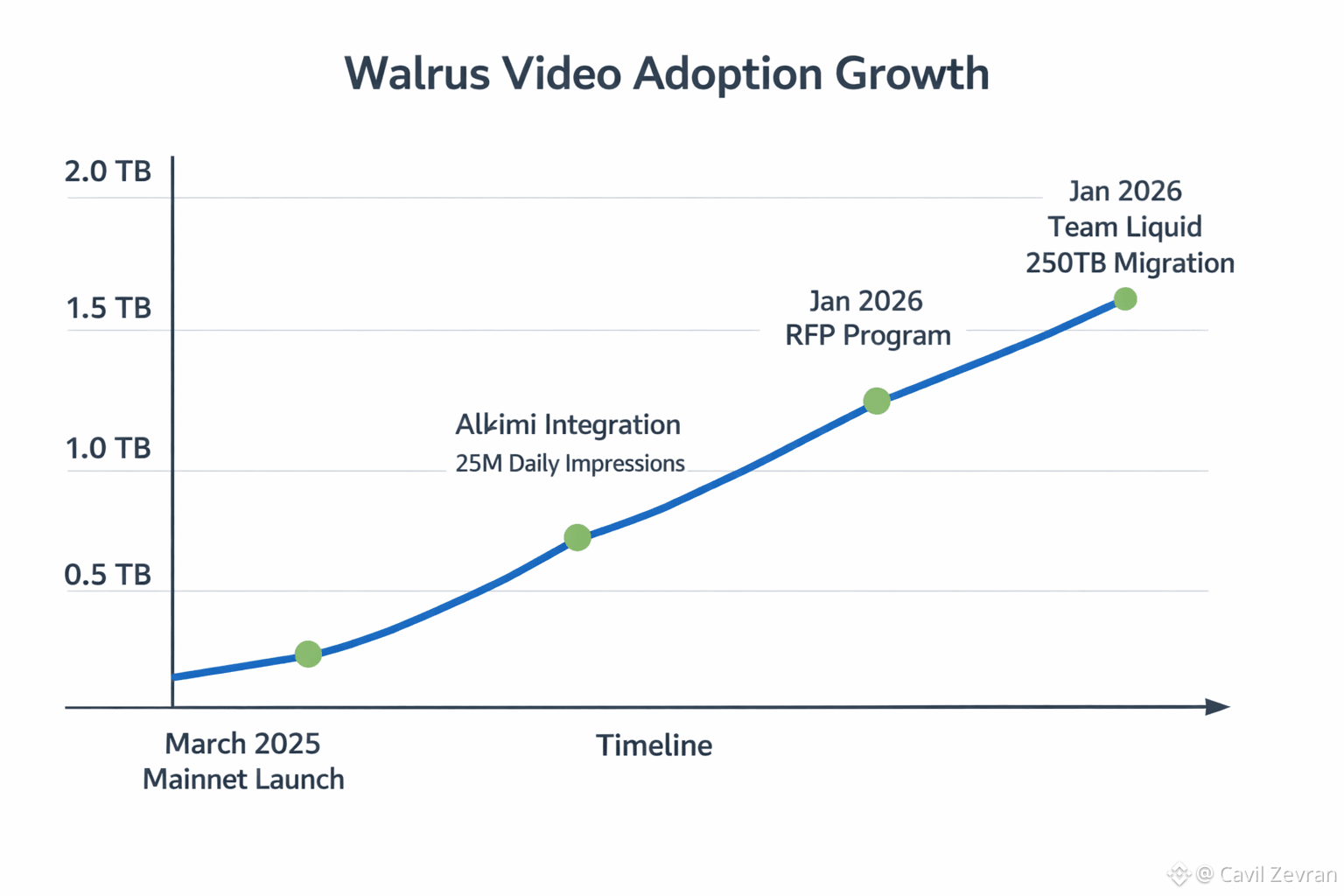 Walrus Video Adoption Growth

2.0 TB
1.5 TB
1.0 TB
0.5 TB

Jan 2026
Team Liquid
250TB Migration

Jan 2026
RFP Program

Alkimi Integration
25M Daily Impressions

March 2025
Mainnet Launch

Timeline

@ Cavil Zevran